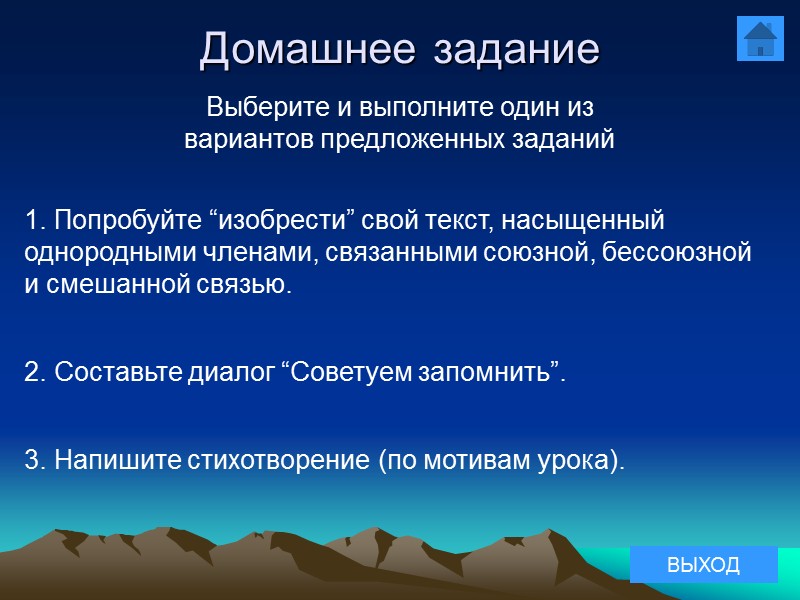 Домашнее задание

Выберите и выполните один из вариантов предложенных заданий

1. Попробуйте “изобрести” свой текст, насыщенный однородными членами, связанными союзной, бессоюзной и смешанной связью.

2. Составьте диалог “Советуем запомнить”.

3. Напишите стихотворение (по мотивам урока).

ВЫХОД